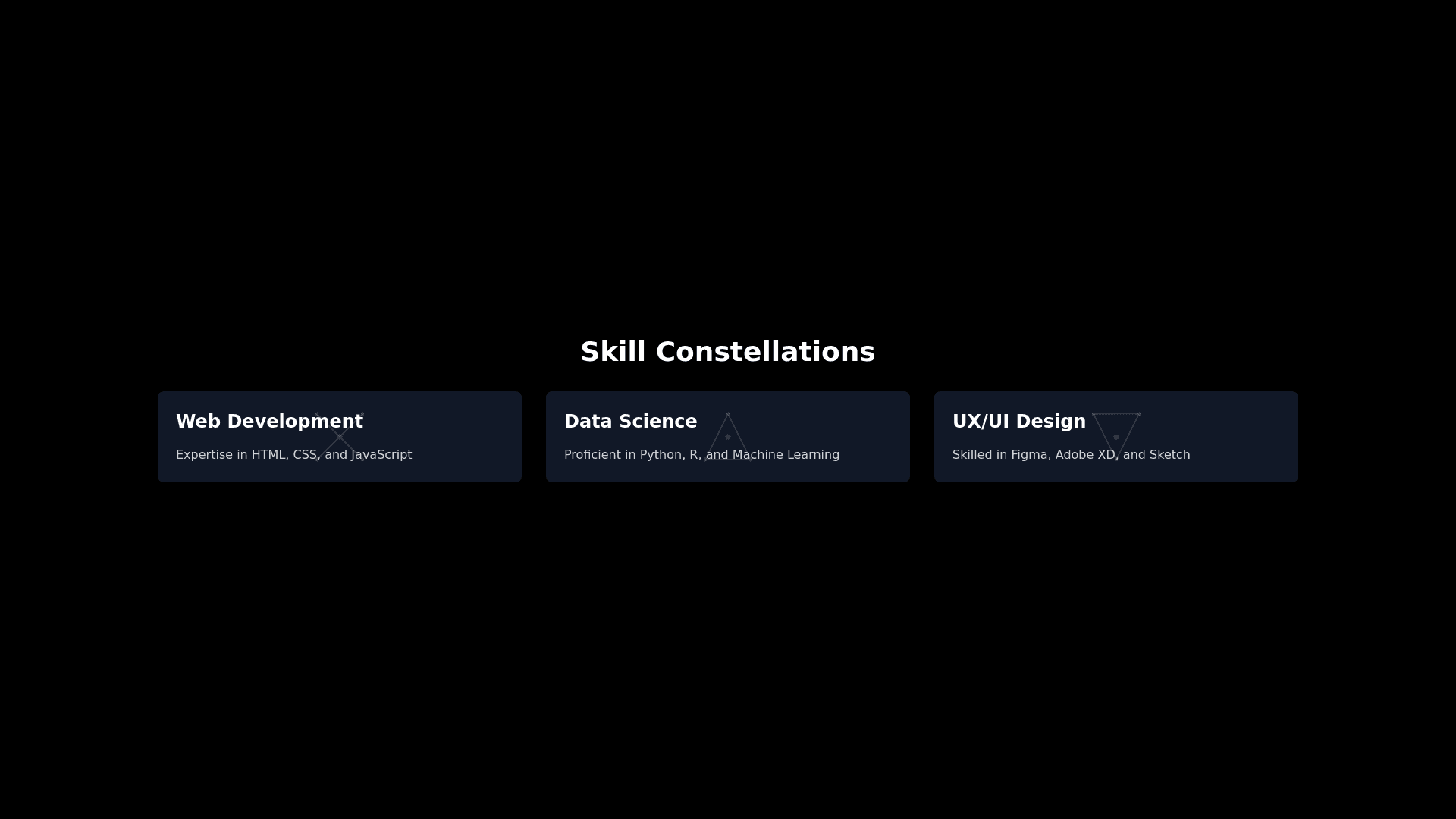 Skill Constellations

Web Development

Expertise in HTML, CSS, and JavaScript

Data Science

Proficient in Python, R, and Machine Learning

UX/UI Design

Skilled in Figma, Adobe XD, and Sketch